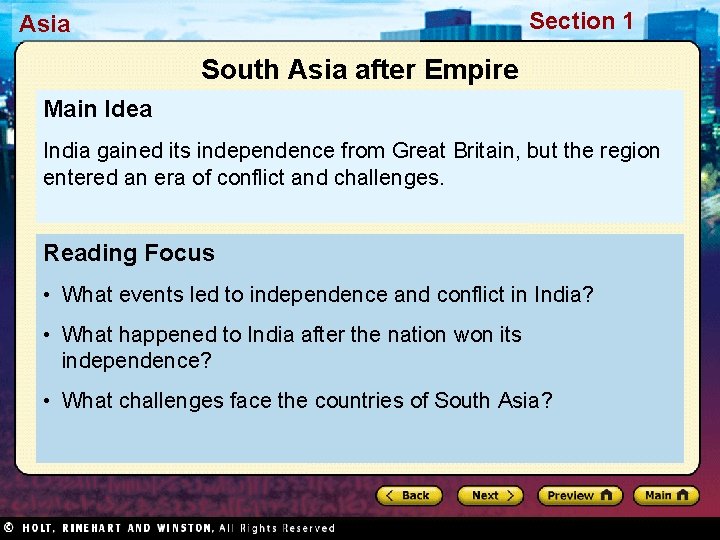 Asia

Section 1

South Asia after Empire

Main Idea

India gained its independence from Great Britain, but the region entered an era of conflict and challenges.

Reading Focus

• What events led to independence and conflict in India?

• What happened to India after the nation won its independence?

• What challenges face the countries of South Asia?

Back Next Preview Main

© HOLT, RINEHART AND WINSTON, All Rights Reserved